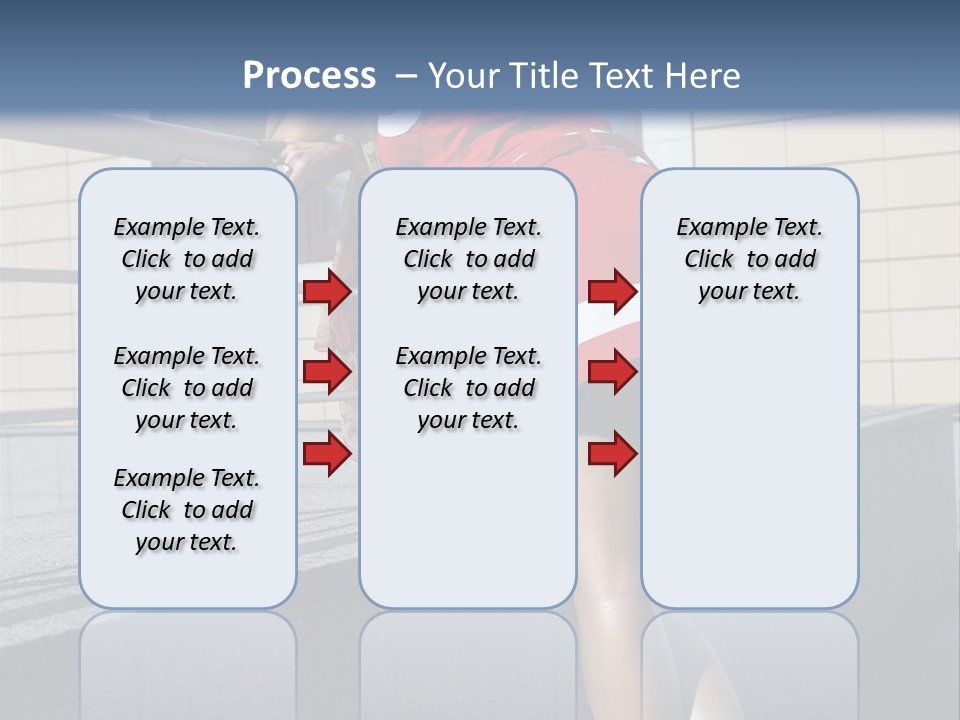 Process – Your Title Text Here

Example Text. Click to add your text.

Example Text. Click to add your text.

Example Text. Click to add your text.

Example Text. Click to add your text.

Example Text. Click to add your text.

Example Text. Click to add your text.